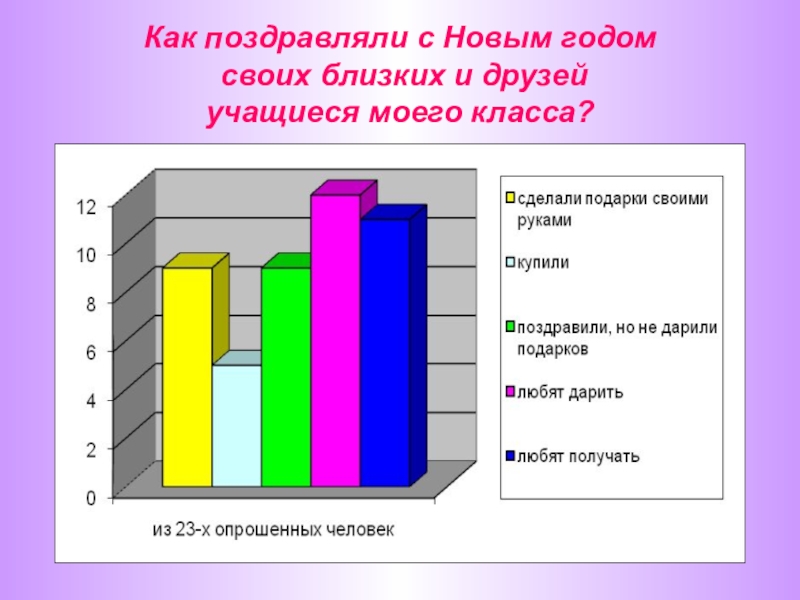 Как поздравляли с Новым годом своих близких и друзей учащиеся моего класса?

12
10
8
6
4
2
0

из 23-х опрошенных человек

сделали подарки своими руками
купили
поздравили, но не дарили подарков
любят дарить
любят получать